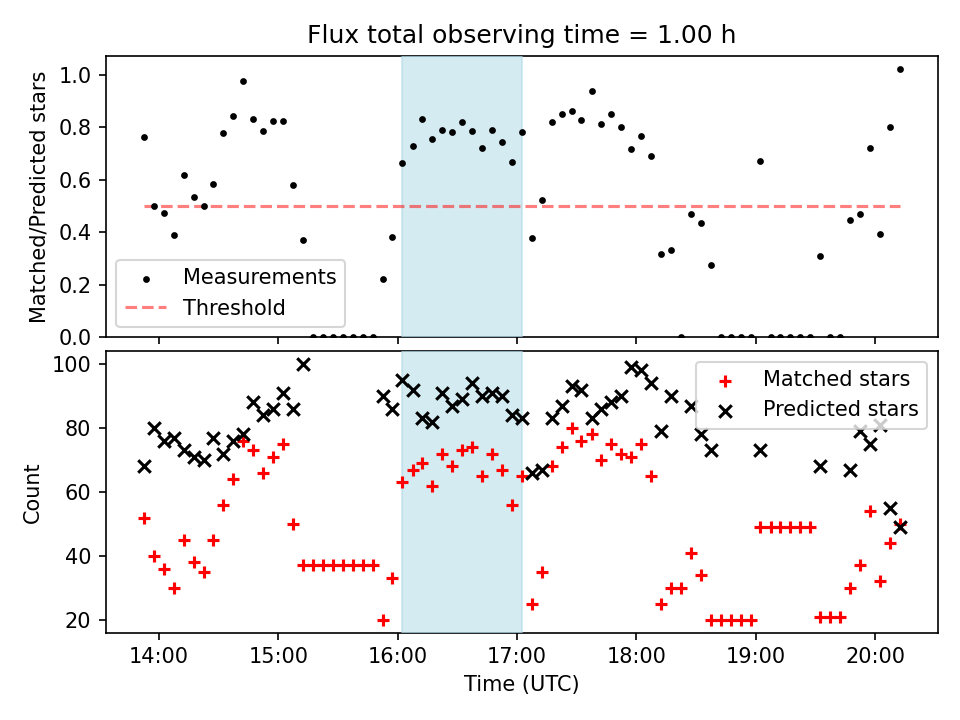 Flux total observing time = 1.00 h

Matched/Predicted stars

1.0
0.8
0.6
0.4
0.2
0.0

Measurements
Threshold

Count

100
80
60
40
20

Matched stars
Predicted stars

14:00
15:00
16:00
17:00
18:00
19:00
20:00

Time (UTC)